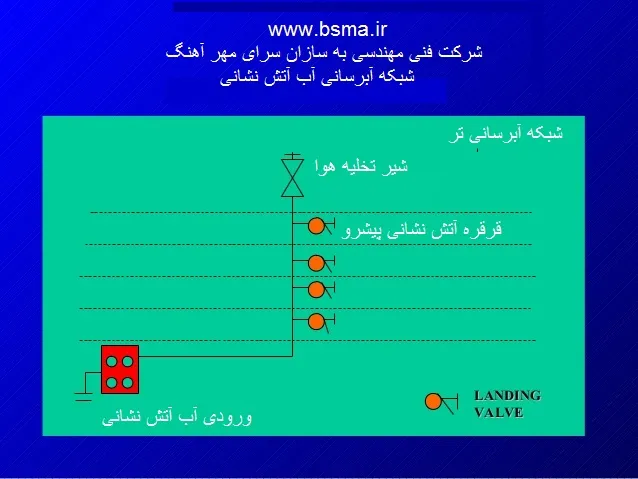 www.bsma.ir
شرکت فنی مهندسی به سازان سرای مهر آهنگ
شبکه آبرسانی آب آتش نشانی

شبکه آبرسانی تر

شیر تخلیه هوا

قرقره آتش نشانی پیشرو

ورودی آب آتش نشانی

LANDING VALVE